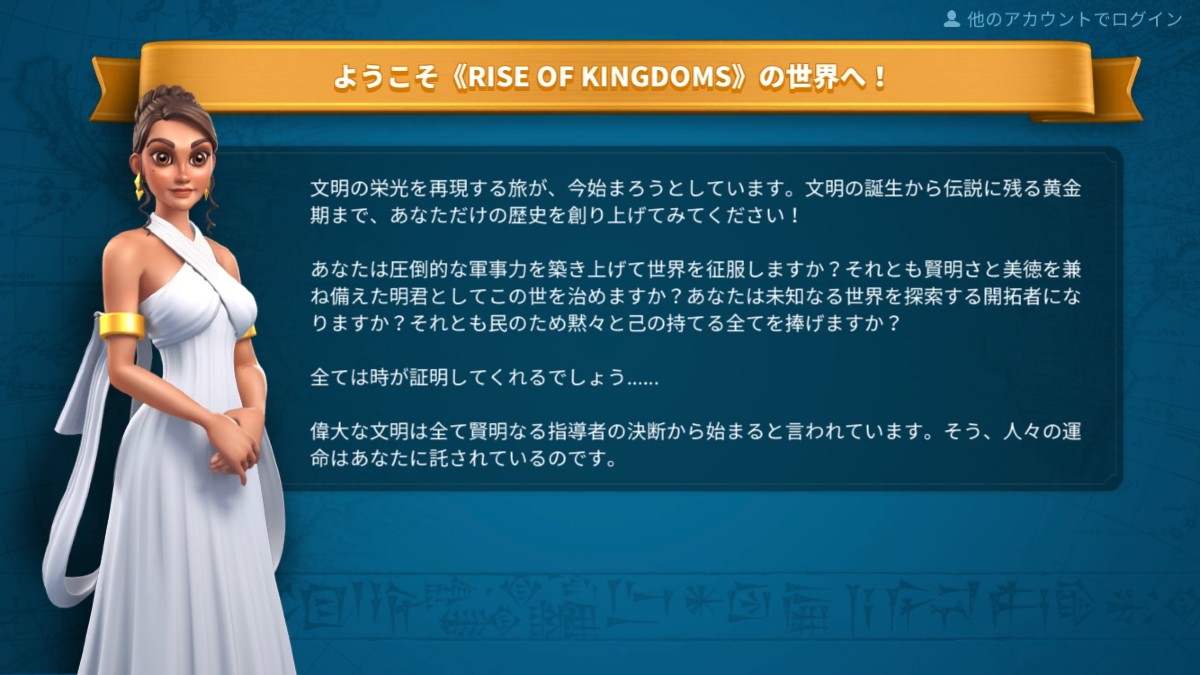 他のアカウントでログイン

ようこそ《RISE OF KINGDOMS》の世界へ！

文明の栄光を再現する旅が、今始まろうとしています。文明の誕生から伝説に残る黄金期まで、あなただけの歴史を創り上げてみてください！

あなたは圧倒的な軍事力を築き上げて世界を征服しますか？それとも賢明さと美徳を兼ね備えた明君としてこの世を治めますか？あなたは未知なる世界を探索する開拓者になりますか？それとも民のため黙々と己の持てる全てを捧げますか？

全ては時が証明してくれるでしょう……

偉大な文明は全て賢明なる指導者の決断から始まると言われています。そう、人々の運命はあなたに託されているのです。